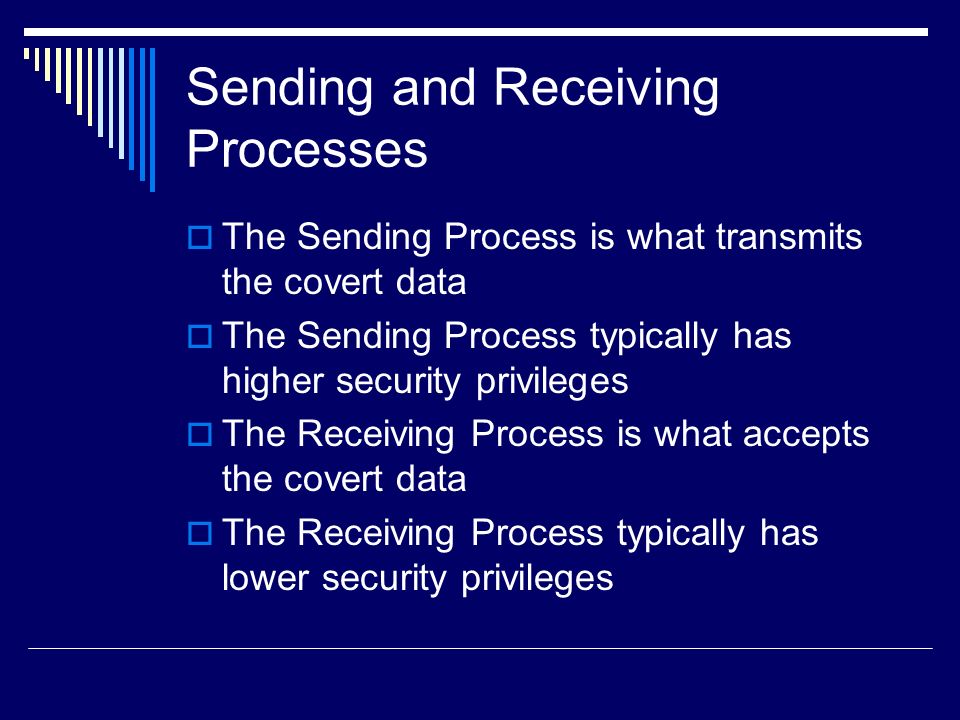 Sending and Receiving Processes

The Sending Process is what transmits the covert data

The Sending Process typically has higher security privileges

The Receiving Process is what accepts the covert data

The Receiving Process typically has lower security privileges